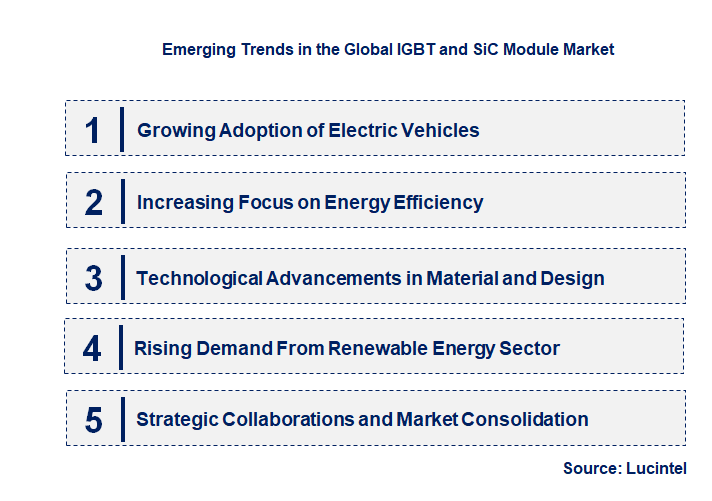 Emerging Trends in the Global IGBT and SiC Module Market

1 Growing Adoption of Electric Vehicles

2 Increasing Focus on Energy Efficiency

3 Technological Advancements in Material and Design

4 Rising Demand From Renewable Energy Sector

5 Strategic Collaborations and Market Consolidation

Source: Lucintel